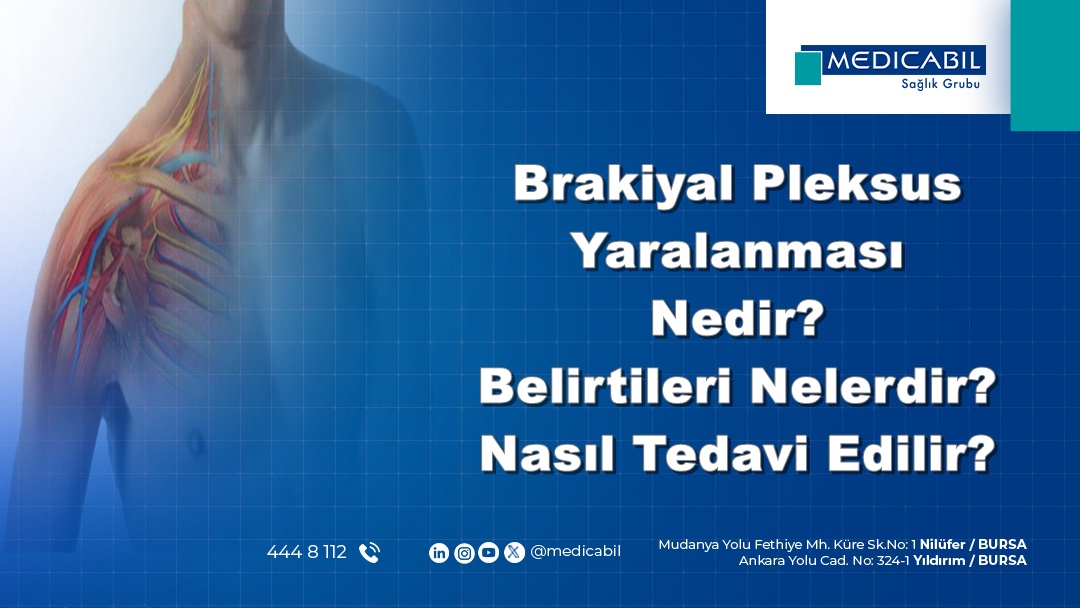 MEDICABIL
Sağlık Grubu

Brakiyal Pleksus Yaralanması Nedir?
Belirtileri Nelerdir?
Nasıl Tedavi Edilir?

444 8 112

@medicabil

Mudanya Yolu Fethiye Mh. Küre Sk.No: 1 Nilüfer / BURSA
Ankara Yolu Cad. No: 324-1 Yıldırım / BURSA